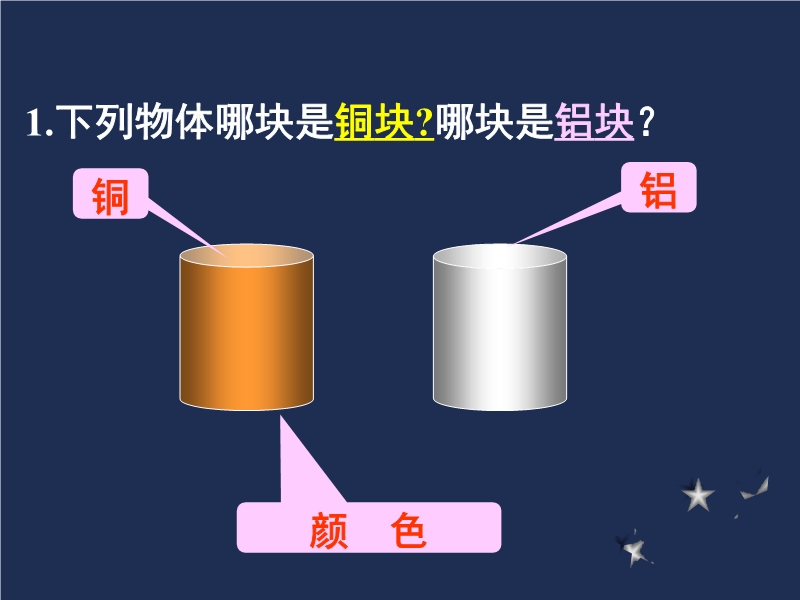 1.下列物体哪块是铜块?哪块是铝块？

铜

铝

颜 色